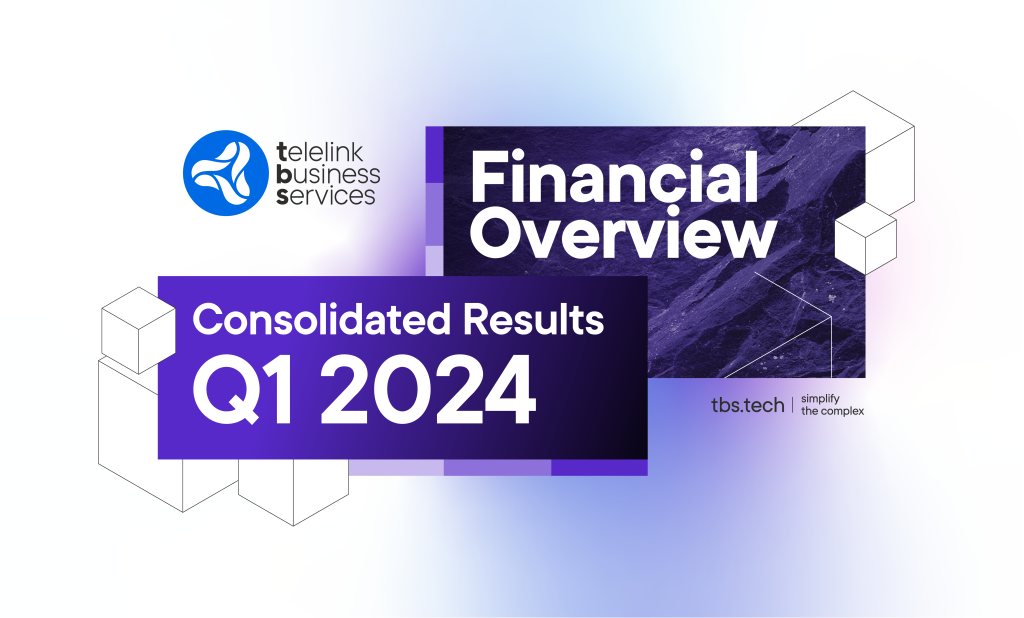 telelink
business
services

Financial Overview

Consolidated Results
Q1 2024

tbs.tech | simplify the complex